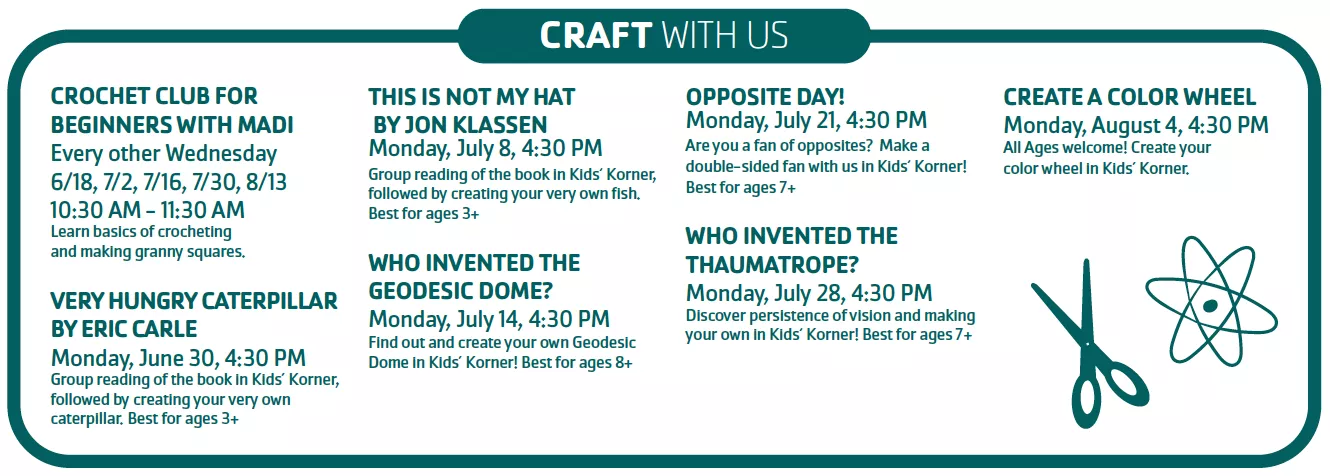 CRAFT WITH US

CROCHET CLUB FOR BEGINNERS WITH MADI
Every other Wednesday
6/18, 7/2, 7/16, 7/30, 8/13
10:30 AM – 11:30 AM
Learn basics of crocheting and making granny squares.

VERY HUNGRY CATERPILLAR BY ERIC CARLE
Monday, June 30, 4:30 PM
Group reading of the book in Kids' Korner, followed by creating your very own caterpillar. Best for ages 3+

THIS IS NOT MY HAT BY JON KLASSEN
Monday, July 8, 4:30 PM
Group reading of the book in Kids' Korner, followed by creating your very own fish. Best for ages 3+

WHO INVENTED THE GEODESIC DOME?
Monday, July 14, 4:30 PM
Find out and create your own Geodesic Dome in Kids' Korner! Best for ages 8+

OPPOSITE DAY!
Monday, July 21, 4:30 PM
Are you a fan of opposites? Make a double-sided fan with us in Kids' Korner! Best for ages 7+

WHO INVENTED THE THAUMATROPE?
Monday, July 28, 4:30 PM
Discover persistence of vision and making your own in Kids' Korner! Best for ages 7+

CREATE A COLOR WHEEL
Monday, August 4, 4:30 PM
All Ages welcome! Create your color wheel in Kids' Korner.